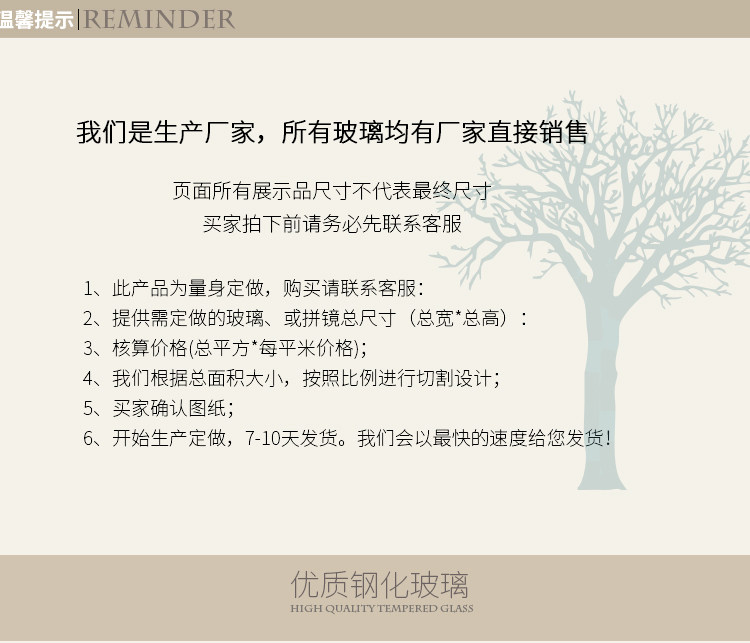 温馨提示|REMINDER

我们是生产厂家，所有玻璃均有厂家直接销售

页面所有展示品尺寸不代表最终尺寸
买家拍下前请务必先联系客服

1、此产品为量身定做，购买请联系客服：
2、提供需定做的玻璃、或拼镜总尺寸（总宽*总高）：
3、核算价格(总平方*每平米价格)；
4、我们根据总面积大小，按照比例进行切割设计；
5、买家确认图纸；
6、开始生产定做，7-10天发货。我们会以最快的速度给您发货！

优质钢化玻璃
HIGH QUALITY TEMPERED GLASS